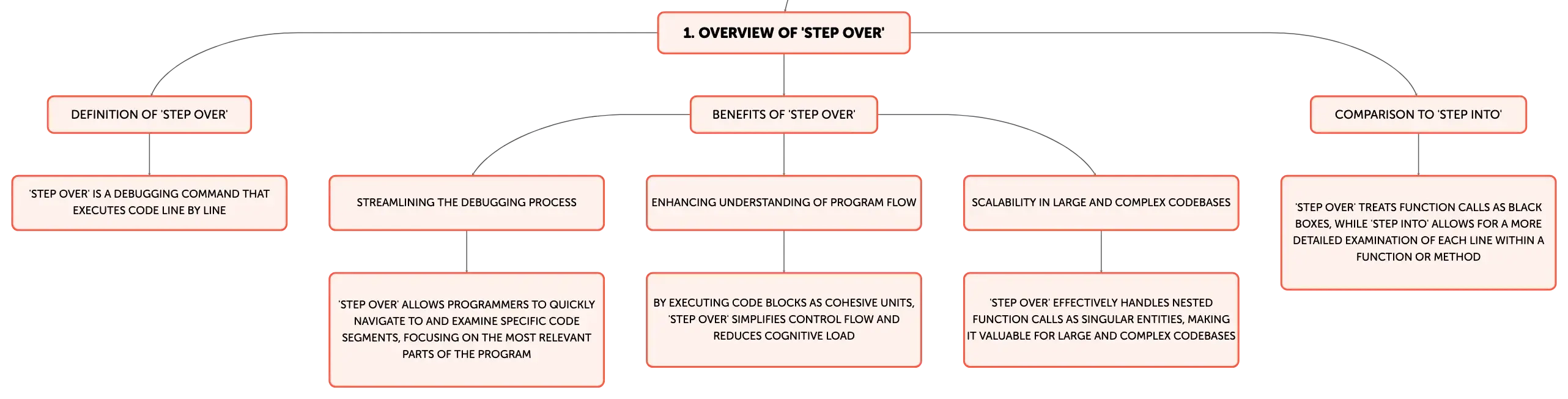 1. OVERVIEW OF 'STEP OVER'

DEFINITION OF 'STEP OVER'

'STEP OVER' IS A DEBUGGING COMMAND THAT EXECUTES CODE LINE BY LINE

BENEFITS OF 'STEP OVER'

STREAMLINING THE DEBUGGING PROCESS

'STEP OVER' ALLOWS PROGRAMMERS TO QUICKLY NAVIGATE TO AND EXAMINE SPECIFIC CODE SEGMENTS, FOCUSING ON THE MOST RELEVANT PARTS OF THE PROGRAM

ENHANCING UNDERSTANDING OF PROGRAM FLOW

BY EXECUTING CODE BLOCKS AS COHESIVE UNITS, 'STEP OVER' SIMPLIFIES CONTROL FLOW AND REDUCES COGNITIVE LOAD

SCALABILITY IN LARGE AND COMPLEX CODEBASES

'STEP OVER' EFFECTIVELY HANDLES NESTED FUNCTION CALLS AS SINGULAR ENTITIES, MAKING IT VALUABLE FOR LARGE AND COMPLEX CODEBASES

COMPARISON TO 'STEP INTO'

'STEP OVER' TREATS FUNCTION CALLS AS BLACK BOXES, WHILE 'STEP INTO' ALLOWS FOR A MORE DETAILED EXAMINATION OF EACH LINE WITHIN A FUNCTION OR METHOD